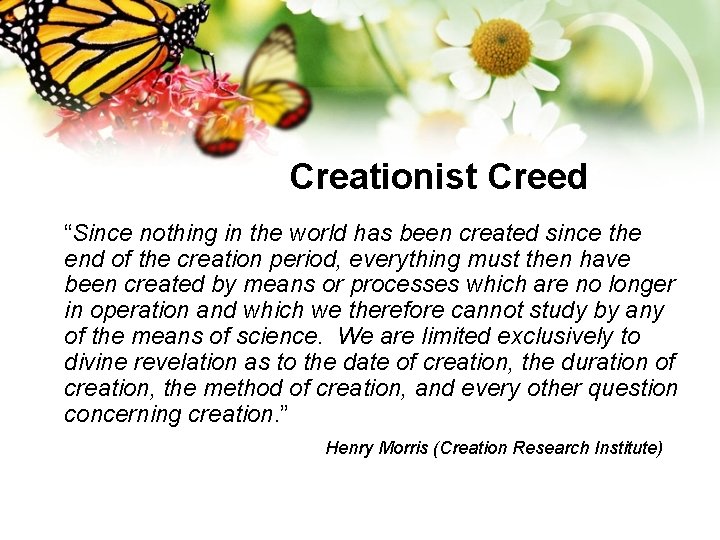 Creationist Creed

“Since nothing in the world has been created since the end of the creation period, everything must then have been created by means or processes which are no longer in operation and which we therefore cannot study by any of the means of science.  We are limited exclusively to divine revelation as to the date of creation, the duration of creation, the method of creation, and every other question concerning creation.”

Henry Morris (Creation Research Institute)